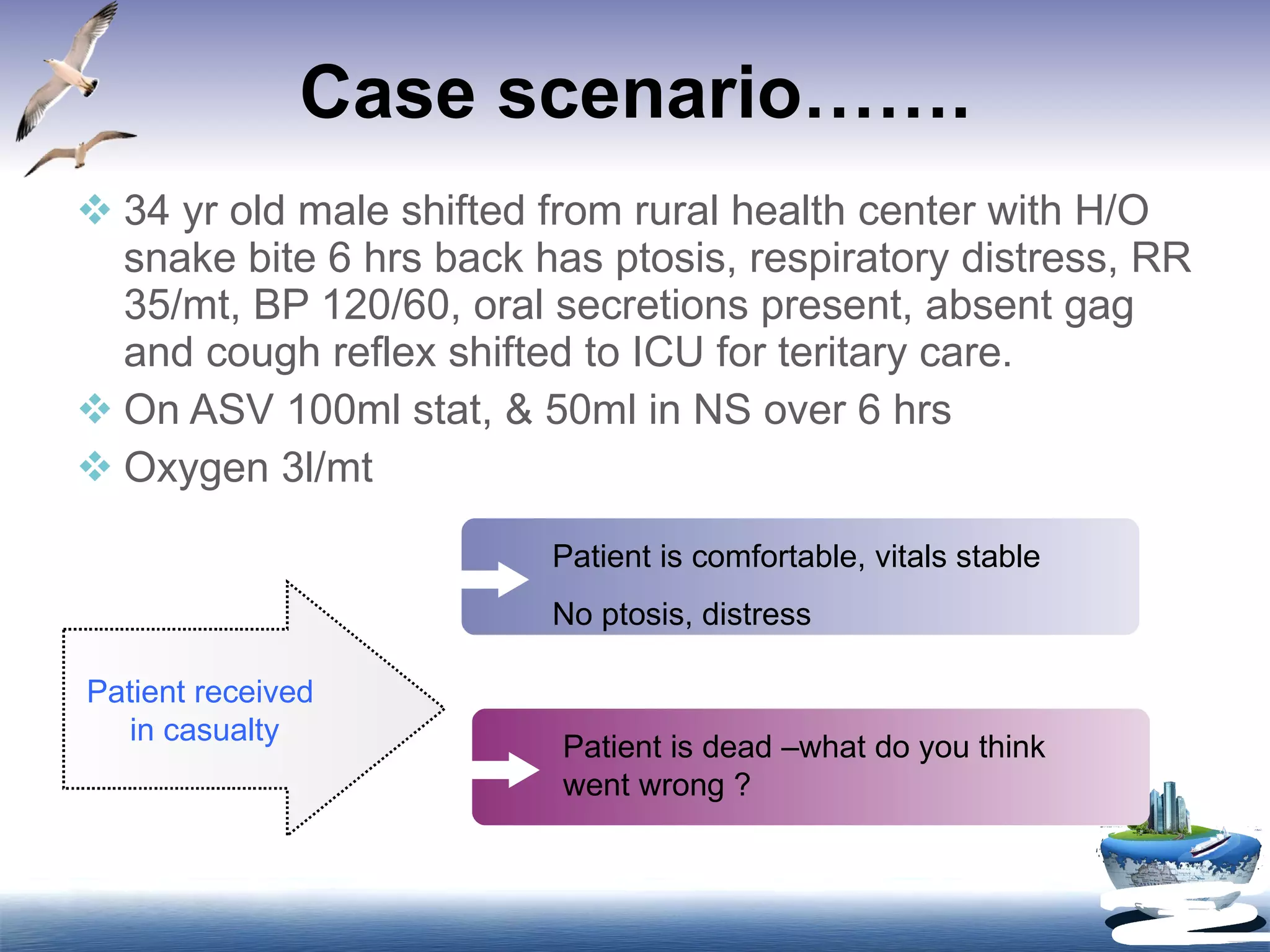 Case scenario…….

❖ 34 yr old male shifted from rural health center with H/O snake bite 6 hrs back has ptosis, respiratory distress, RR 35/mt, BP 120/60, oral secretions present, absent gag and cough reflex shifted to ICU for teritary care.
❖ On ASV 100ml stat, & 50ml in NS over 6 hrs
❖ Oxygen 3l/mt

Patient received in casualty

Patient is comfortable, vitals stable

No ptosis, distress

Patient is dead –what do you think went wrong ?